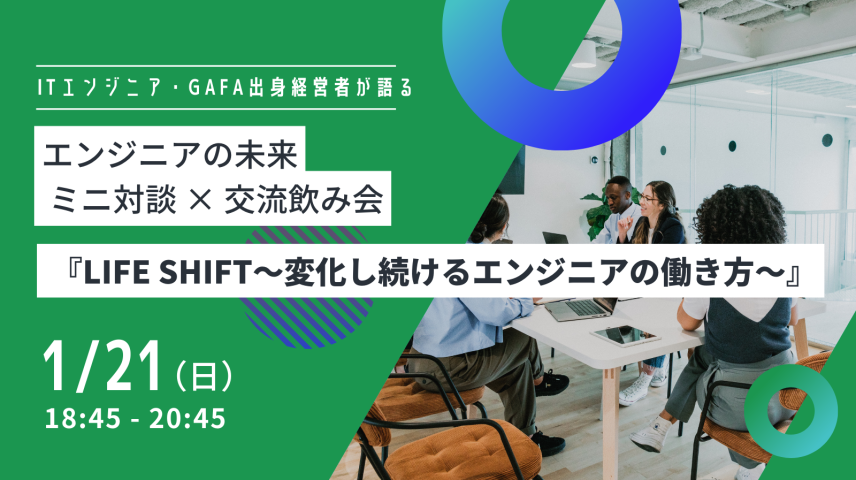 ITエンジニア・GAFA出身経営者が語る

エンジニアの未来
ミニ対談 × 交流飲み会

『LIFE SHIFT〜変化し続けるエンジニアの働き方〜』

1/21（日）
18:45 - 20:45